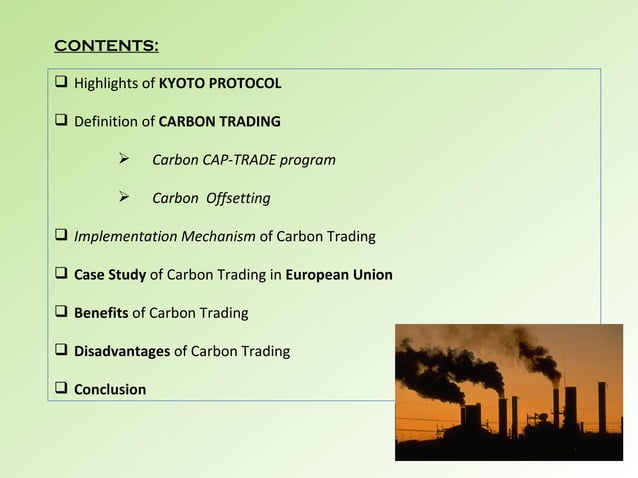 CONTENTS:

❑ Highlights of KYOTO PROTOCOL

❑ Definition of CARBON TRADING

➢ Carbon CAP-TRADE program

➢ Carbon Offsetting

❑ Implementation Mechanism of Carbon Trading

❑ Case Study of Carbon Trading in European Union

❑ Benefits of Carbon Trading

❑ Disadvantages of Carbon Trading

❑ Conclusion